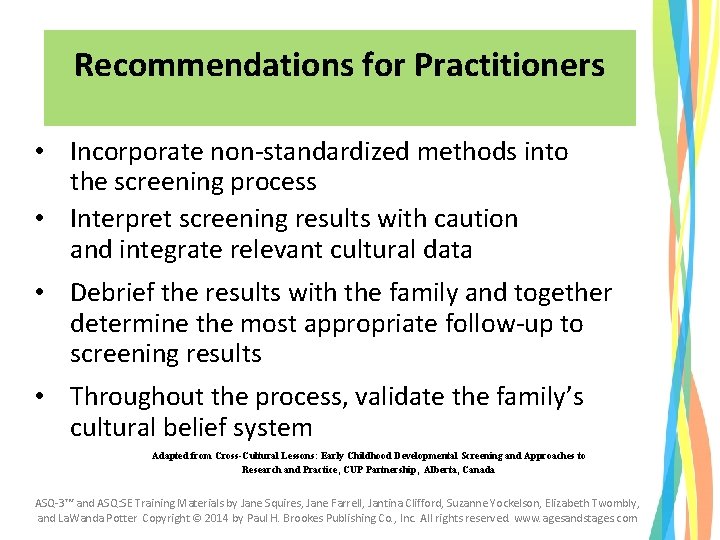 Recommendations for Practitioners

• Incorporate non-standardized methods into the screening process

• Interpret screening results with caution and integrate relevant cultural data

• Debrief the results with the family and together determine the most appropriate follow-up to screening results

• Throughout the process, validate the family's cultural belief system

Adapted from Cross-Cultural Lessons: Early Childhood Developmental Screening and Approaches to Research and Practice, CUP Partnership, Alberta, Canada

ASQ-3™ and ASQ:SE Training Materials by Jane Squires, Jane Farrell, Jantina Clifford, Suzanne Yockelson, Elizabeth Twombly, and LaWanda Potter Copyright © 2014 by Paul H. Brookes Publishing Co., Inc. All rights reserved. www.agesandstages.com